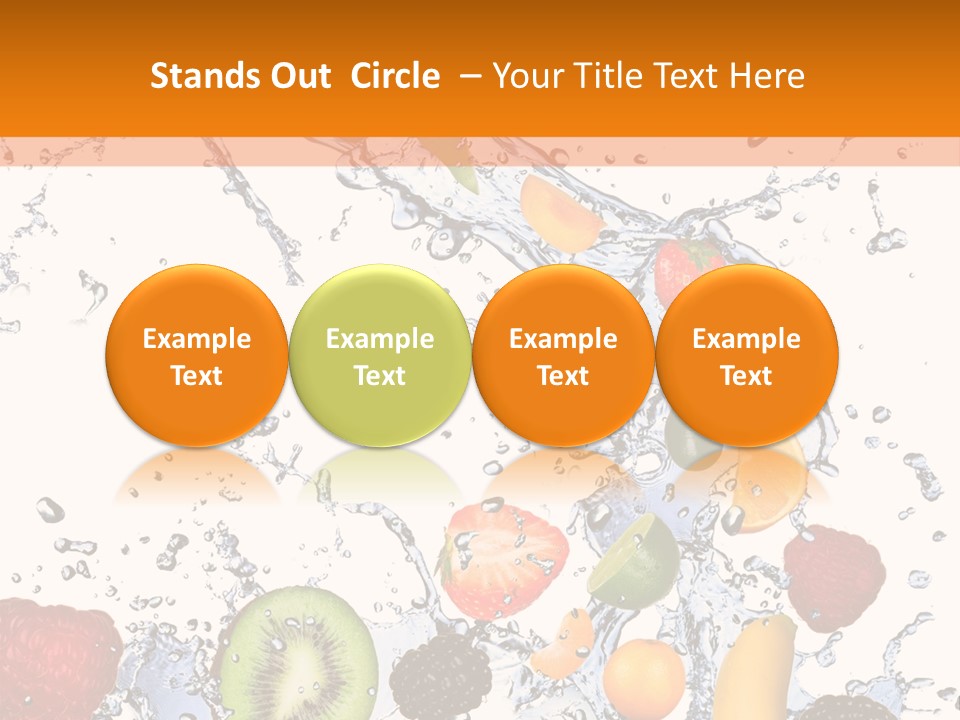 Stands Out Circle – Your Title Text Here

Example Text

Example Text

Example Text

Example Text